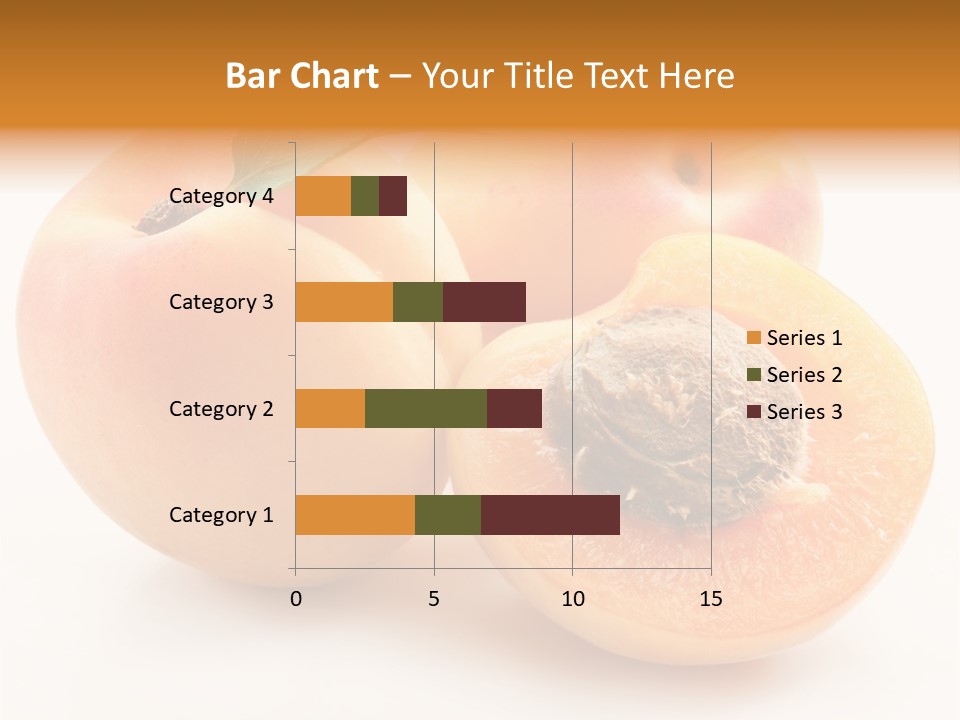 Bar Chart – Your Title Text Here

Category 4
Category 3
Category 2
Category 1

0 5 10 15

Series 1
Series 2
Series 3